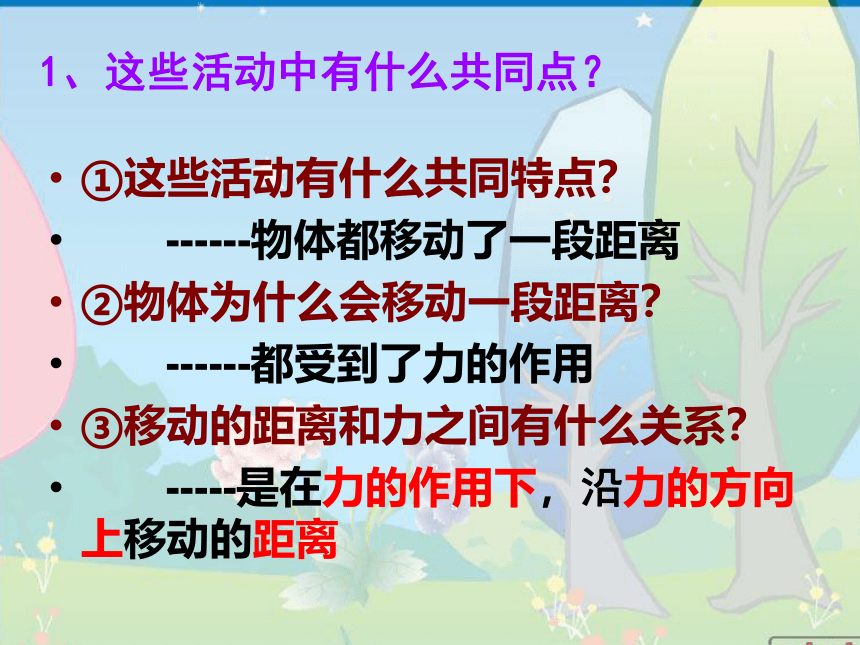 1、这些活动中有什么共同点？

• ①这些活动有什么共同特点?

• ------物体都移动了一段距离

• ②物体为什么会移动一段距离?

• ------都受到了力的作用

• ③移动的距离和力之间有什么关系?

• -----是在力的作用下，沿力的方向上移动的距离